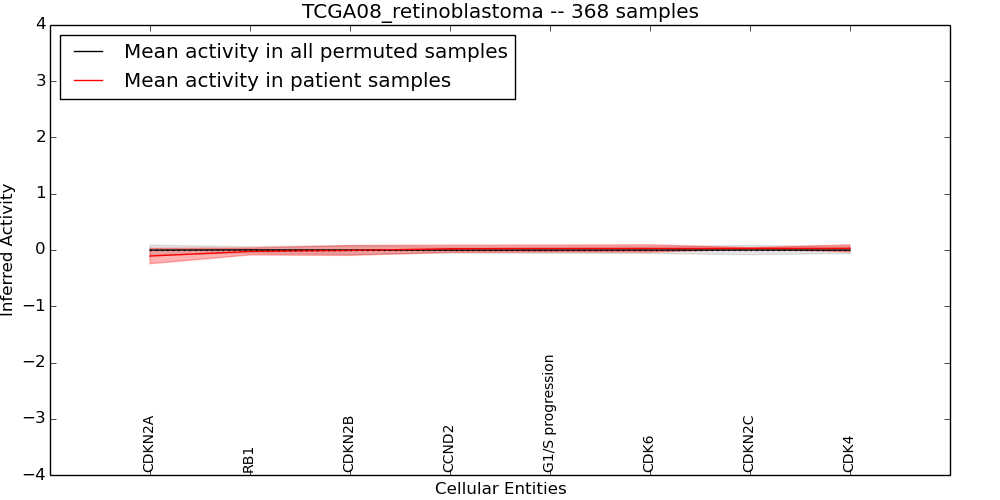 TCGA08_retinoblastoma -- 368 samples

Mean activity in all permuted samples
Mean activity in patient samples

Inferred Activity

4
3
2
1
0
−1
−2
−3
−4

CDKN2A
RB1
CDKN2B
CCND2
G1/S progression
CDK6
CDKN2C
CDK4

Cellular Entities